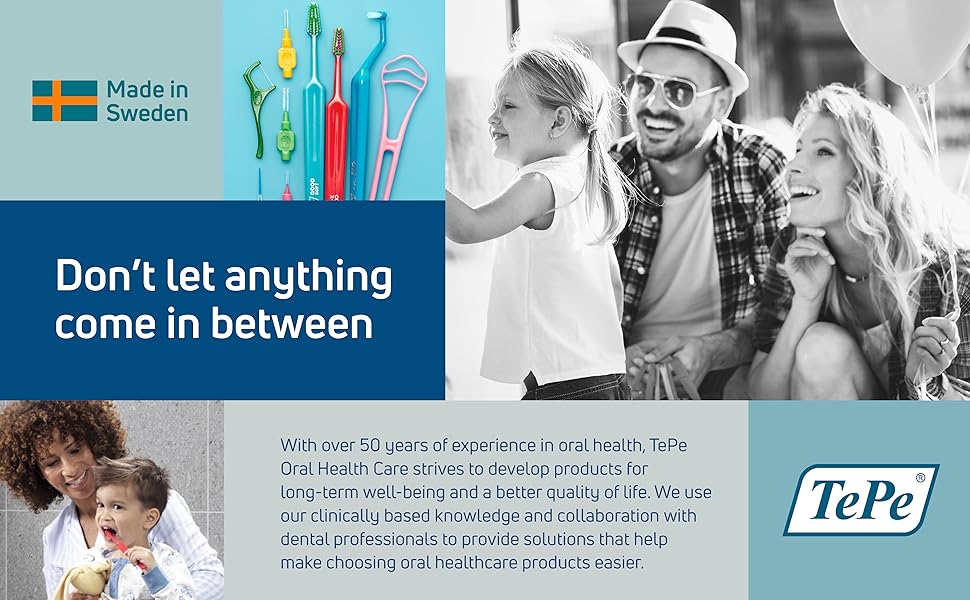 Made in Sweden

Don't let anything come in between

With over 50 years of experience in oral health, TePe Oral Health Care strives to develop products for long-term well-being and a better quality of life. We use our clinically based knowledge and collaboration with dental professionals to provide solutions that help make choosing oral healthcare products easier.

TePe®